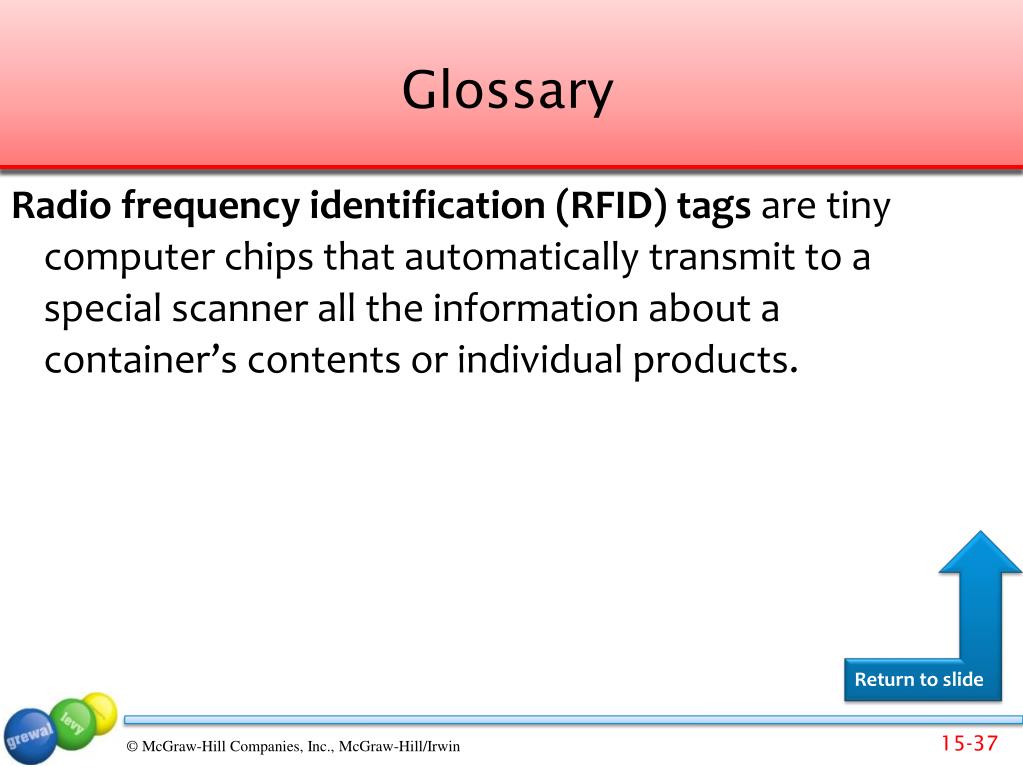 Glossary

Radio frequency identification (RFID) tags are tiny computer chips that automatically transmit to a special scanner all the information about a container's contents or individual products.

Return to slide

grewal levy

© McGraw-Hill Companies, Inc., McGraw-Hill/Irwin

15-37